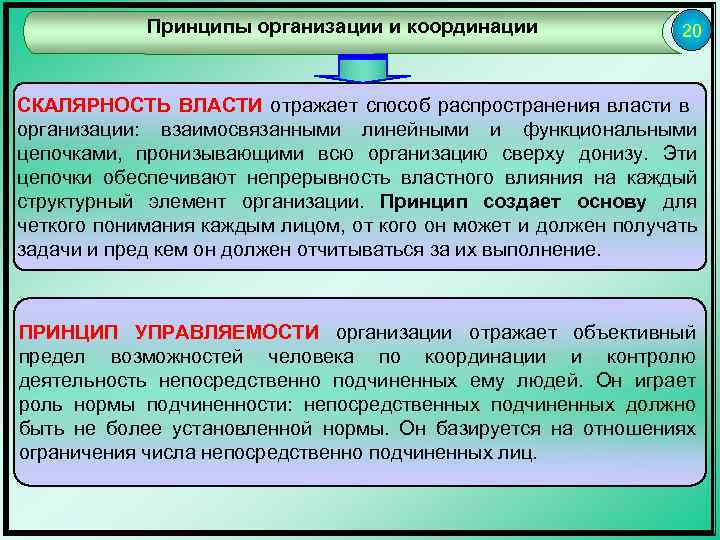 Принципы организации и координации

20

СКАЛЯРНОСТЬ ВЛАСТИ отражает способ распространения власти в организации: взаимосвязанными линейными и функциональными цепочками, пронизывающими всю организацию сверху донизу. Эти цепочки обеспечивают непрерывность властного влияния на каждый структурный элемент организации. Принцип создает основу для четкого понимания каждым лицом, от кого он может и должен получать задачи и пред кем он должен отчитываться за их выполнение.

ПРИНЦИП УПРАВЛЯЕМОСТИ организации отражает объективный предел возможностей человека по координации и контролю деятельность непосредственно подчиненных ему людей. Он играет роль нормы подчиненности: непосредственных подчиненных должно быть не более установленной нормы. Он базируется на отношениях ограничения числа непосредственно подчиненных лиц.